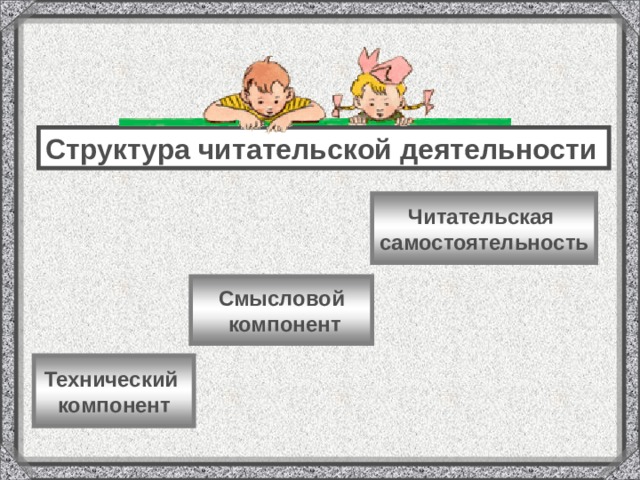 Структура читательской деятельности

Читательская самостоятельность

Смысловой компонент

Технический компонент